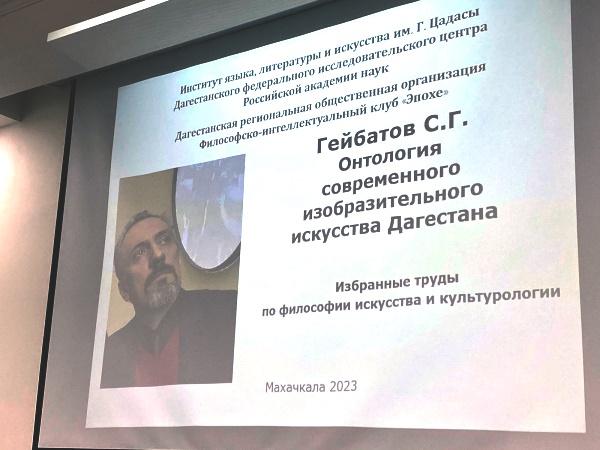 Институт языка, литературы и искусства им. Г. Цадасы
Дагестанского федерального исследовательского центра
Российской академии наук

Дагестанская региональная общественная организация
Философско-интеллектуальный клуб «Эпохе»

Гейбатов С.Г.
Онтология
современного
изобразительного
искусства Дагестана

Избранные труды
по философии искусства и культурологии

Махачкала 2023